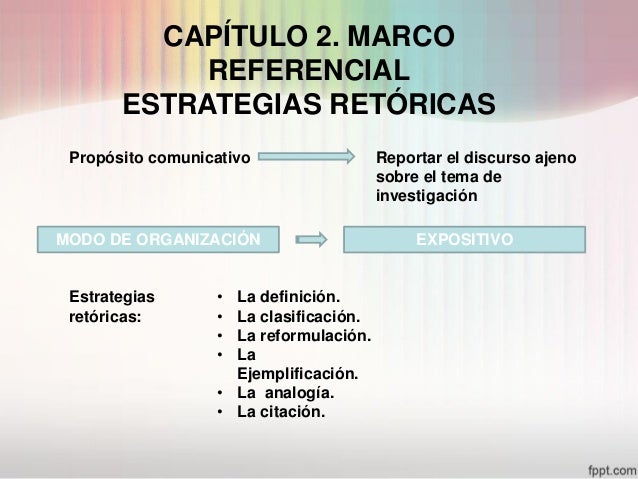 CAPÍTULO 2. MARCO REFERENCIAL
ESTRATEGIAS RETÓRICAS

Propósito comunicativo

Reportar el discurso ajeno sobre el tema de investigación

MODO DE ORGANIZACIÓN

EXPOSITIVO

Estrategias retóricas:

• La definición.
• La clasificación.
• La reformulación.
• La Ejemplificación.
• La analogía.
• La citación.

fppt.com